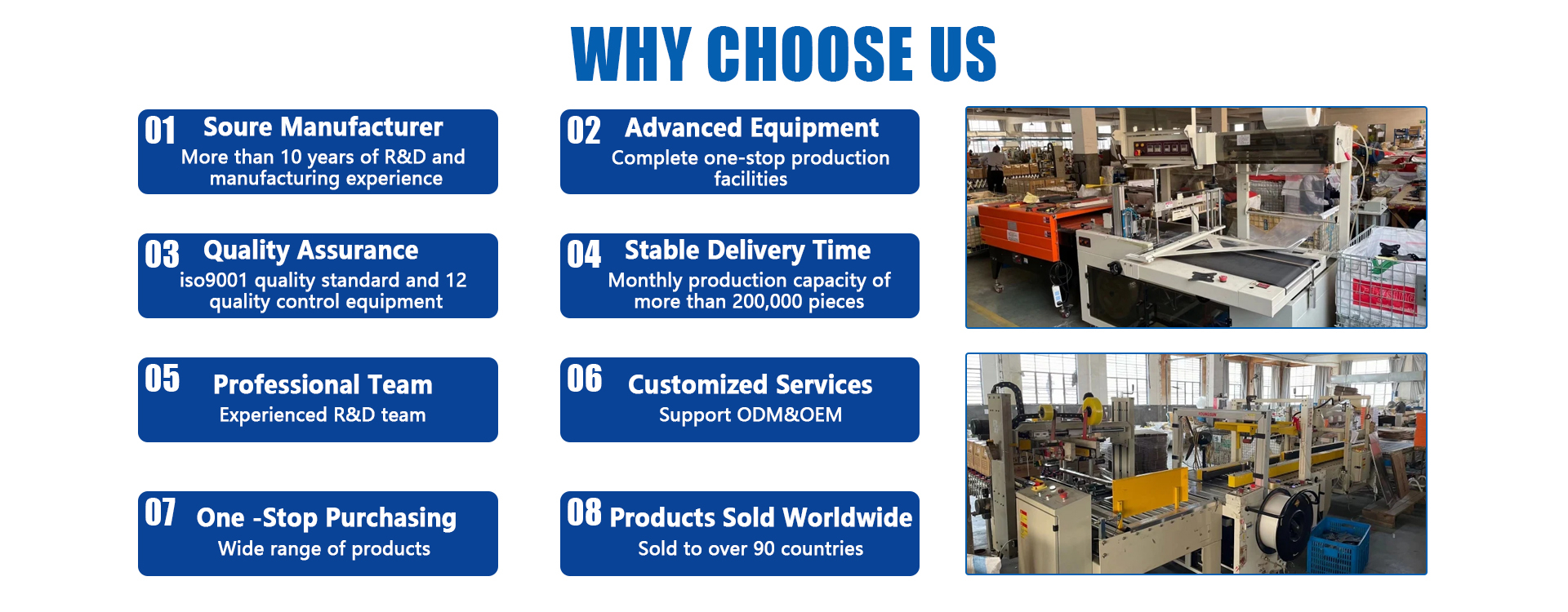 WHY CHOOSE US

01 Soure Manufacturer
More than 10 years of R&D and manufacturing experience

02 Advanced Equipment
Complete one-stop production facilities

03 Quality Assurance
iso9001 quality standard and 12 quality control equipment

04 Stable Delivery Time
Monthly production capacity of more than 200,000 pieces

05 Professional Team
Experienced R&D team

06 Customized Services
Support ODM&OEM

07 One -Stop Purchasing
Wide range of products

08 Products Sold Worldwide
Sold to over 90 countries